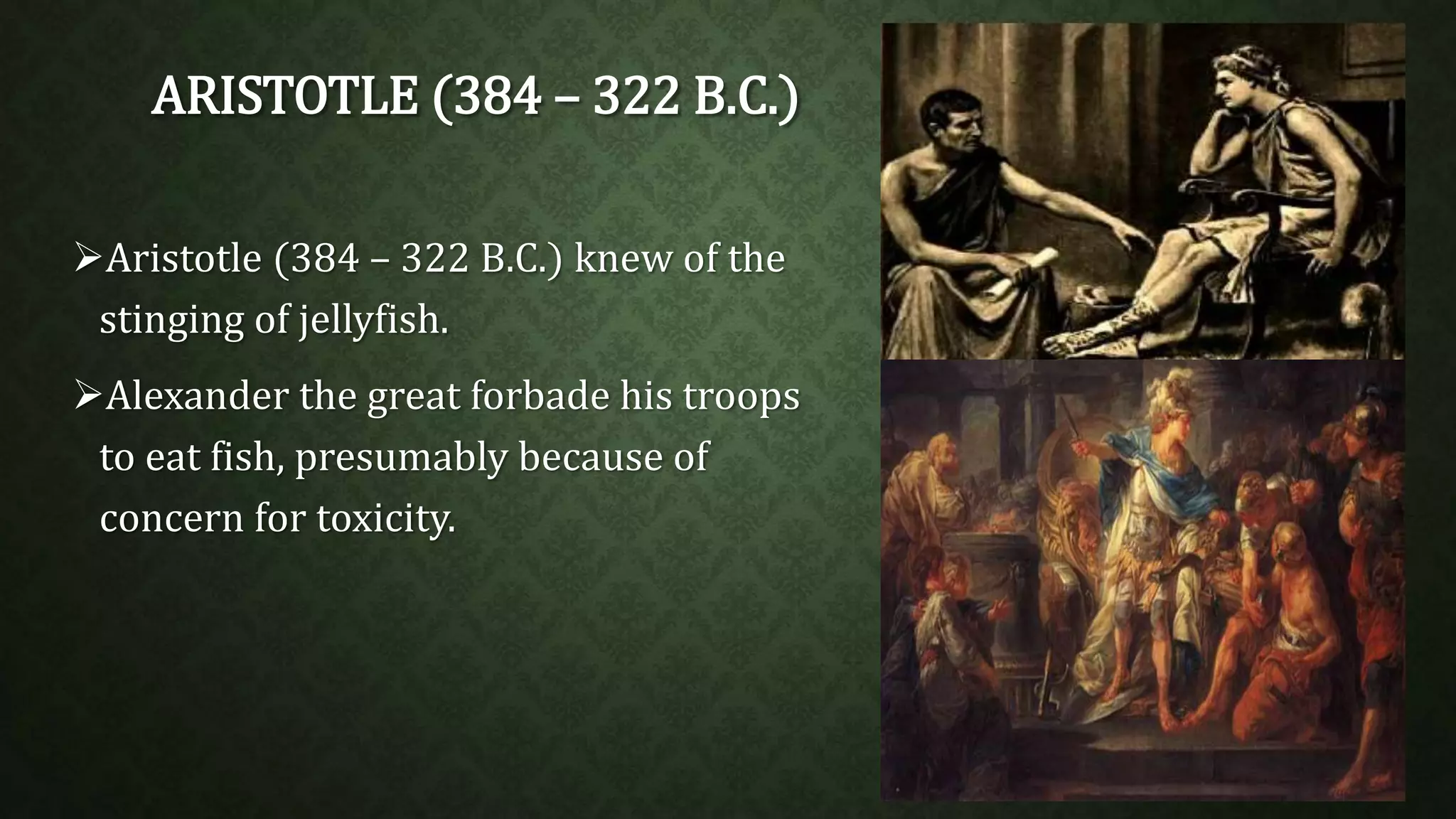 ARISTOTLE (384 – 322 B.C.)

➢Aristotle (384 – 322 B.C.) knew of the stinging of jellyfish.

➢Alexander the great forbade his troops to eat fish, presumably because of concern for toxicity.